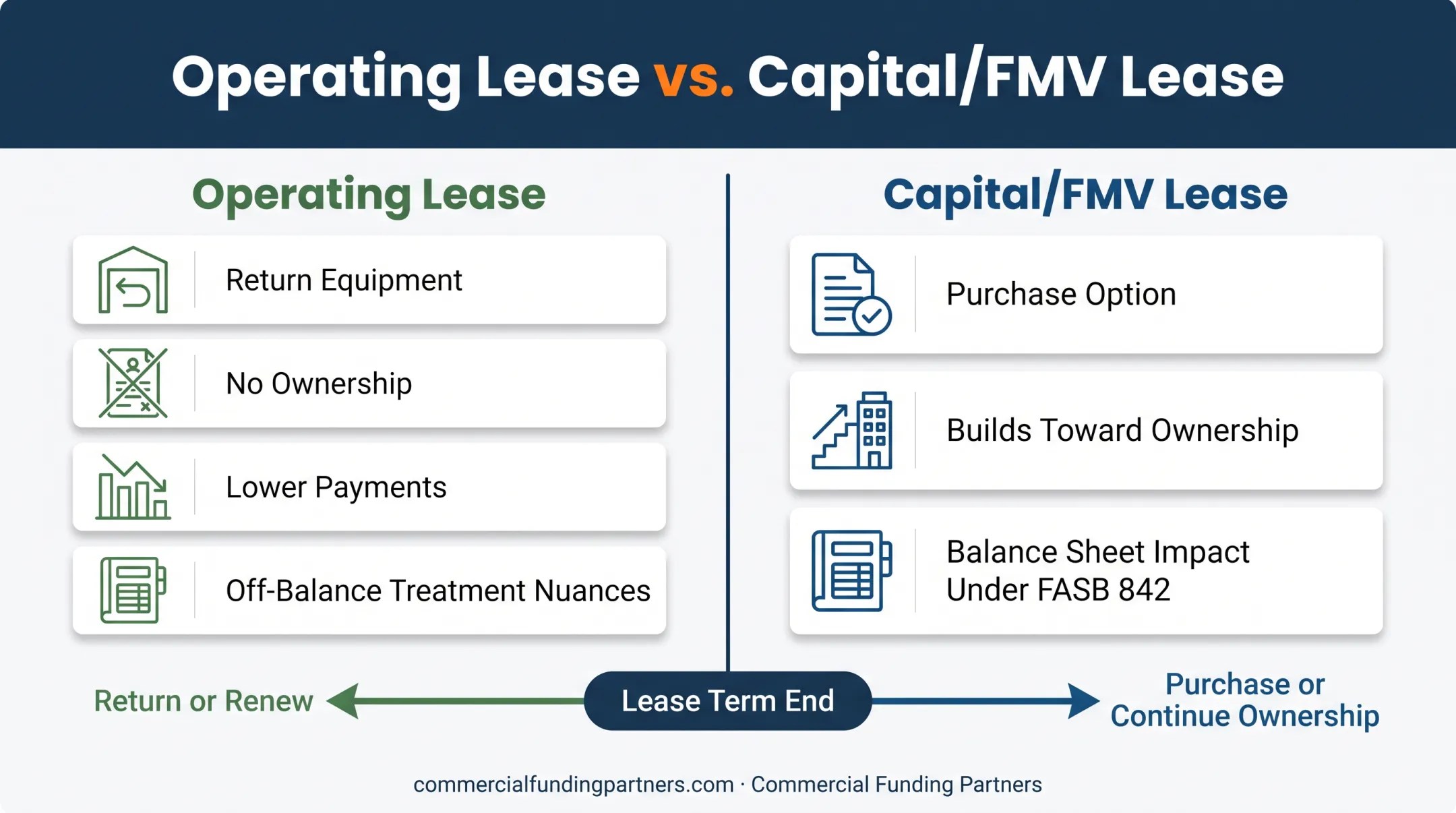 Operating Lease vs. Capital/FMV Lease

Operating Lease

Return Equipment

No Ownership

Lower Payments

Off-Balance Treatment Nuances

Capital/FMV Lease

Purchase Option

Builds Toward Ownership

Balance Sheet Impact Under FASB 842

Return or Renew

Lease Term End

Purchase or Continue Ownership

commercialfundingpartners.com · Commercial Funding Partners